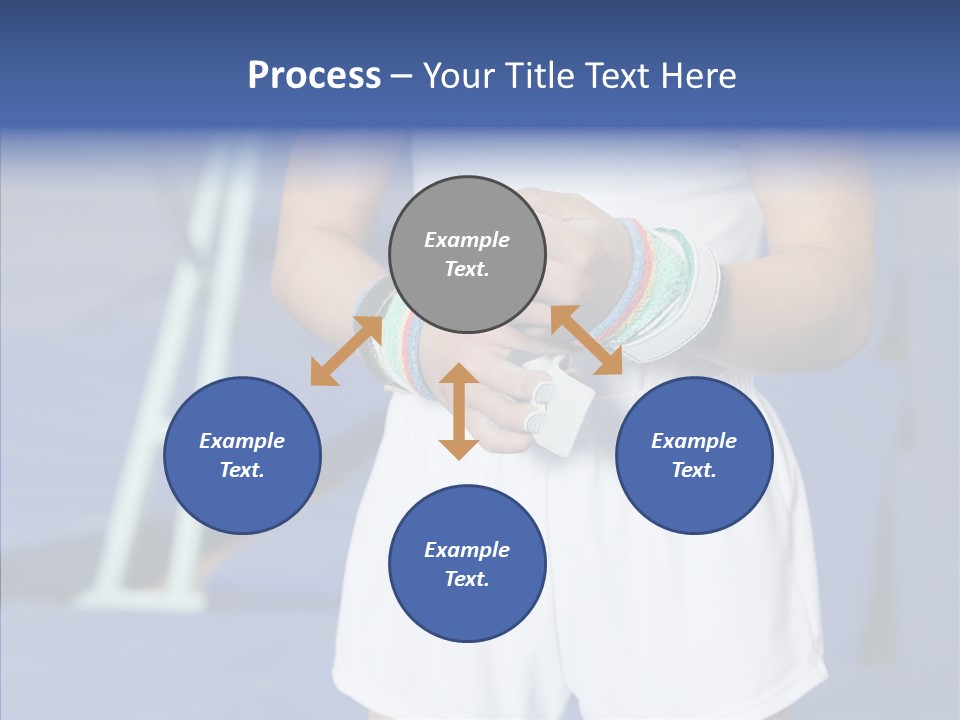 Process – Your Title Text Here

Example Text.

Example Text.

Example Text.

Example Text.